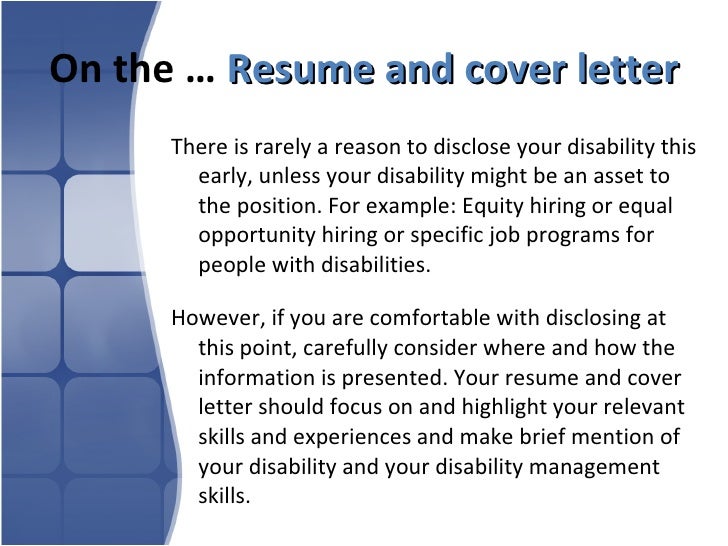 On the … Resume and cover letter

There is rarely a reason to disclose your disability this early, unless your disability might be an asset to the position. For example: Equity hiring or equal opportunity hiring or specific job programs for people with disabilities.

However, if you are comfortable with disclosing at this point, carefully consider where and how the information is presented. Your resume and cover letter should focus on and highlight your relevant skills and experiences and make brief mention of your disability and your disability management skills.